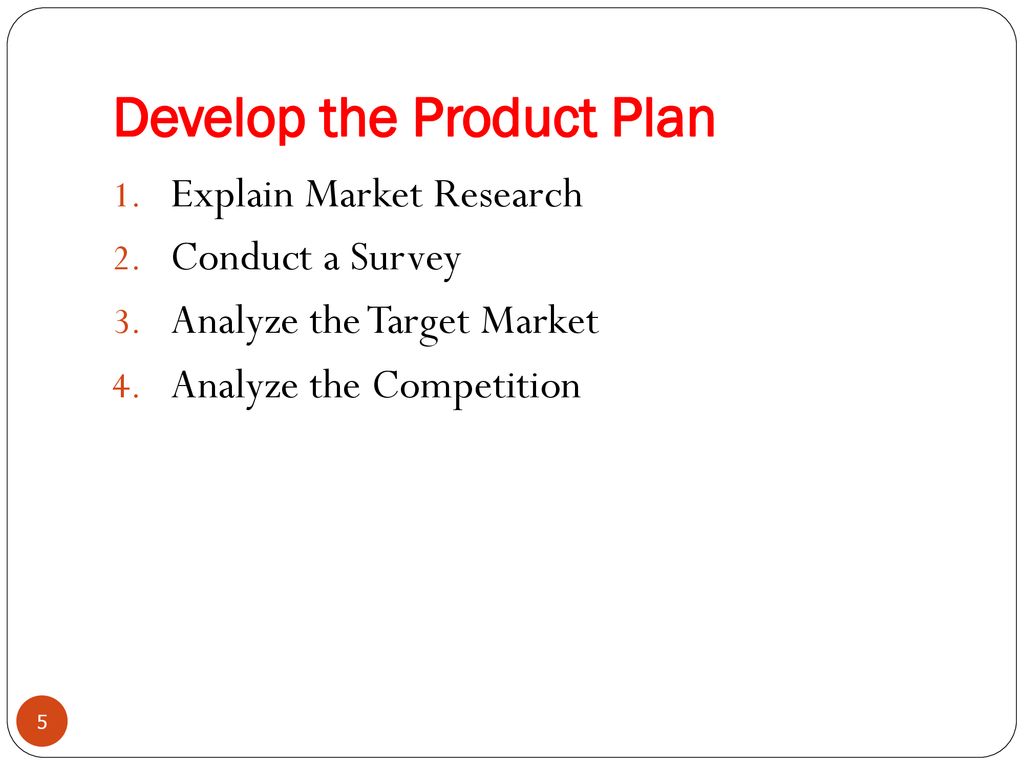 Develop the Product Plan

1. Explain Market Research
2. Conduct a Survey
3. Analyze the Target Market
4. Analyze the Competition

5